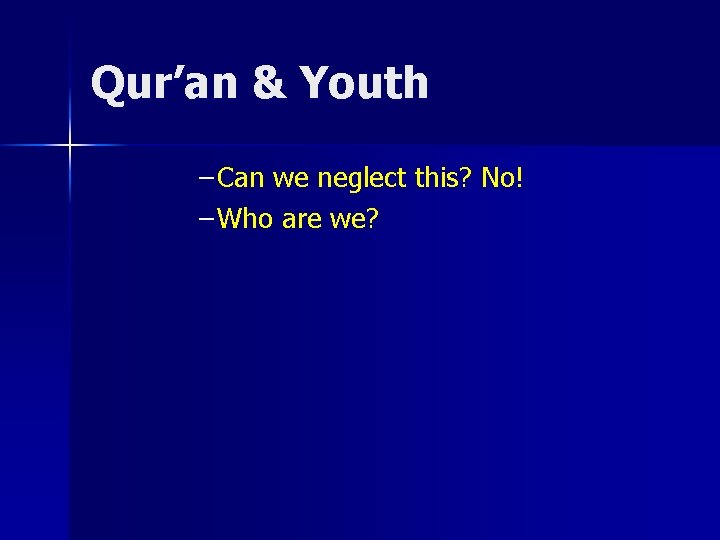 Qur'an & Youth

- Can we neglect this? No!
- Who are we?